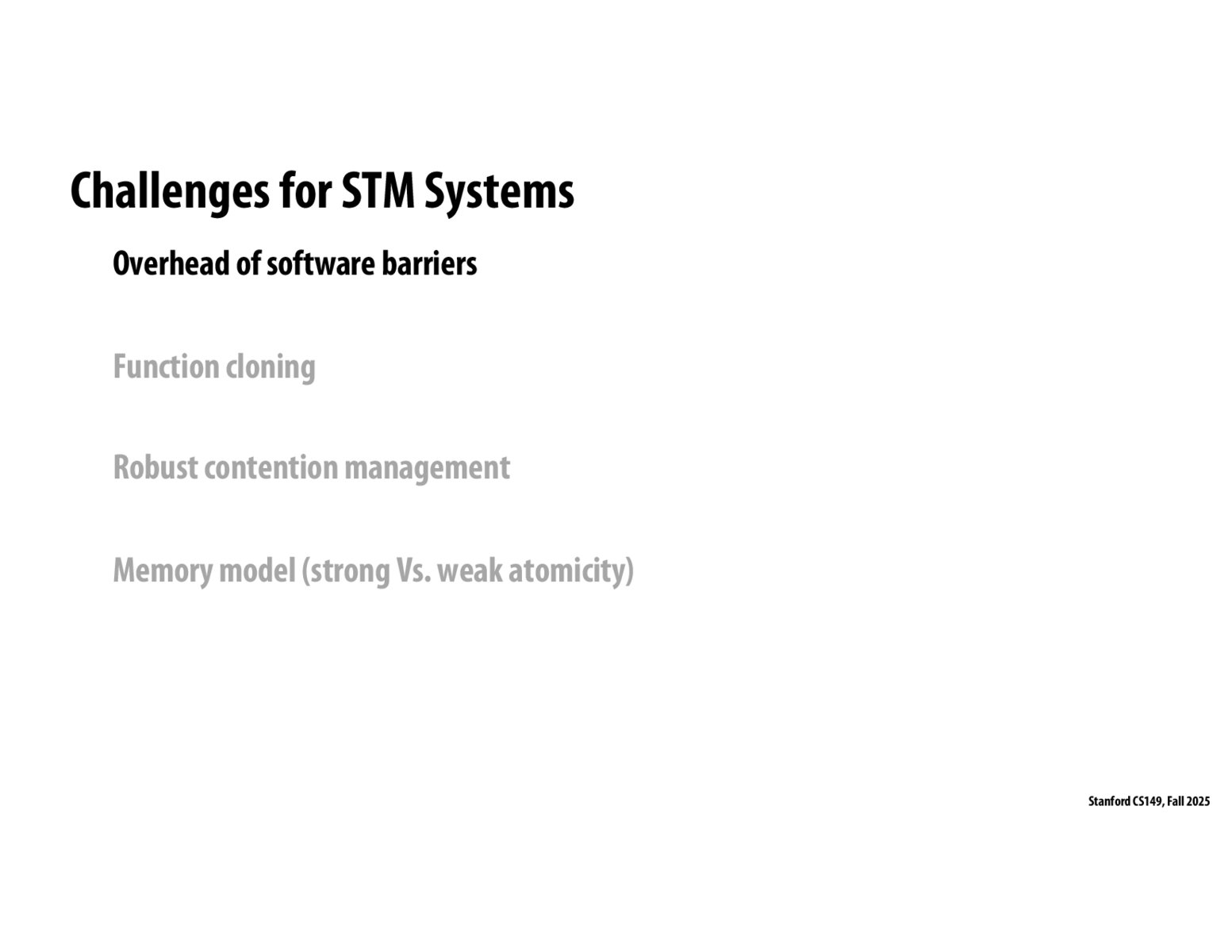 Challenges for STM Systems

Overhead of software barriers

Function cloning

Robust contention management

Memory model (strong Vs. weak atomicity)

Stanford CS149, Fall 2025